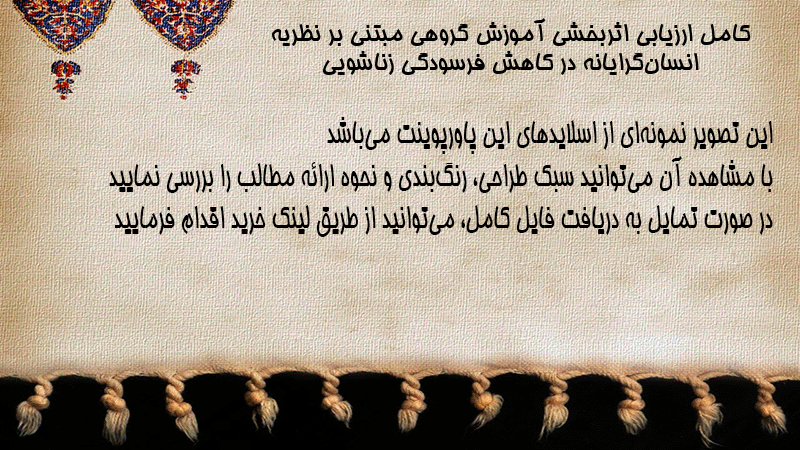 کامل ارزیابی اثربخشی آموزش گروهی مبتنی بر نظریه انسان‌گرایانه در کاهش فرسودگی زناشویی

این تصویر نمونه‌ای از اسلایدهای این پاورپوینت می‌باشد
با مشاهده آن می‌توانید سبک طراحی، رنگ‌بندی و نحوه ارائه مطالب را بررسی نمایید
در صورت تمایل به دریافت فایل کامل، می‌توانید از طریق لینک خرید اقدام فرمایید